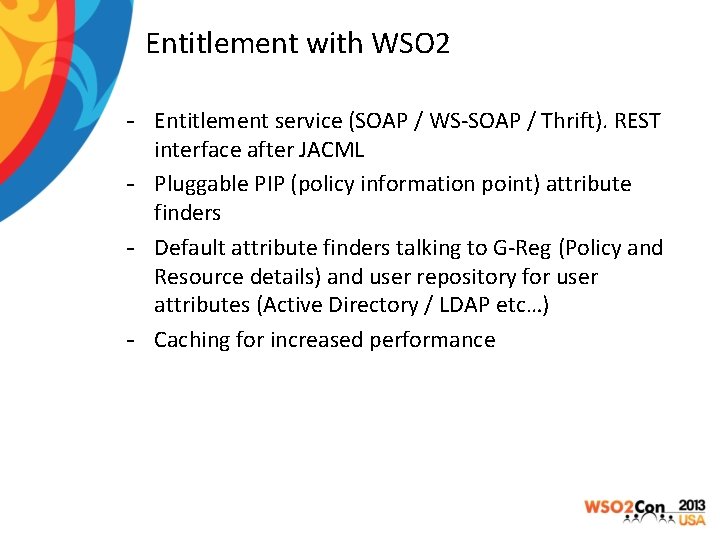 Entitlement with WSO2

- Entitlement service (SOAP / WS-SOAP / Thrift). REST interface after JACML
- Pluggable PIP (policy information point) attribute finders
- Default attribute finders talking to G-Reg (Policy and Resource details) and user repository for user attributes (Active Directory / LDAP etc…)
- Caching for increased performance

WSO2Con 2013 USA